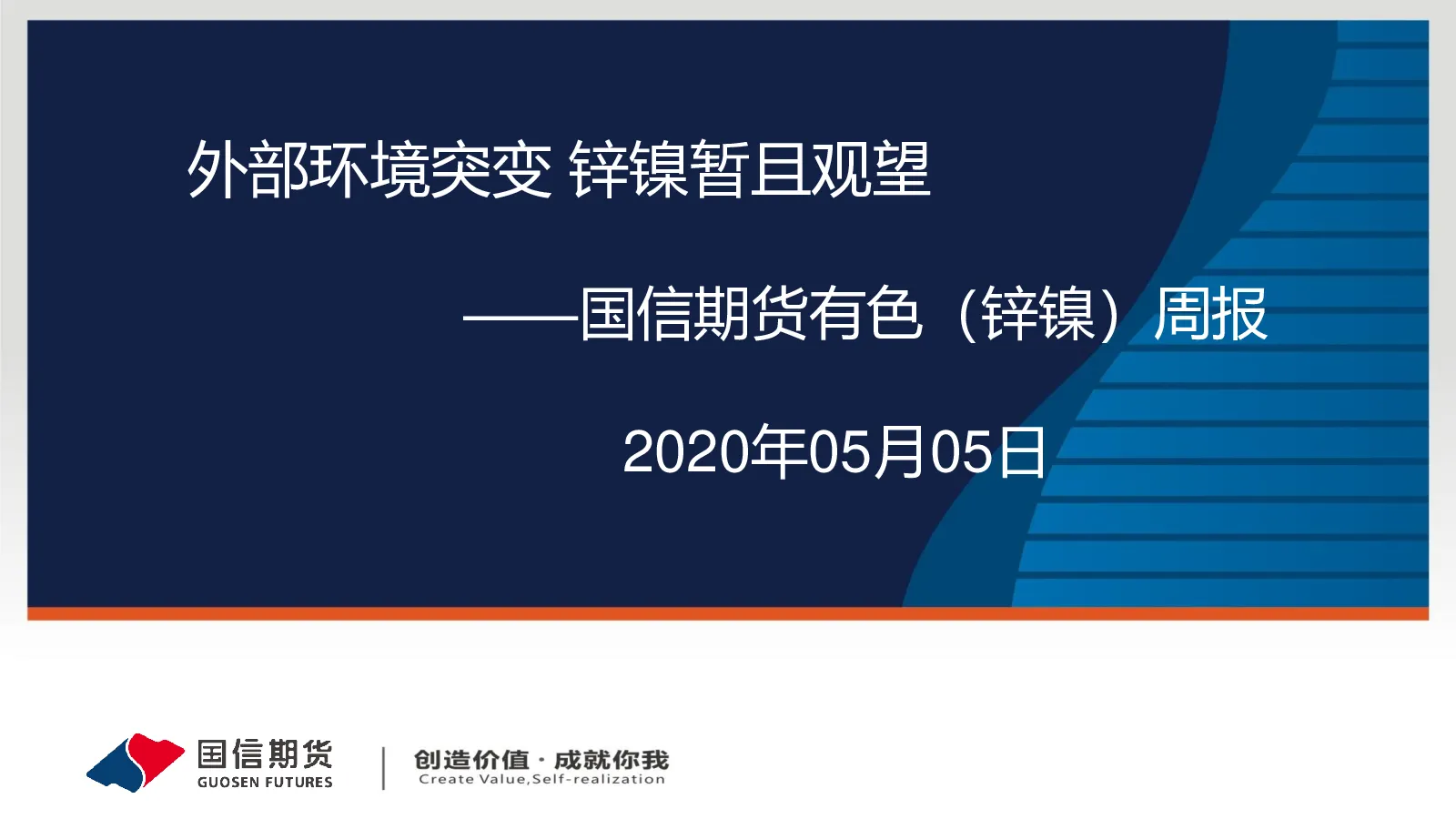 外部环境突变 锌镍暂且观望

——国信期货有色（锌镍）周报

2020年05月05日

国信期货
GUOSEN FUTURES

创造价值 · 成就你我
Create Value,Self-realization